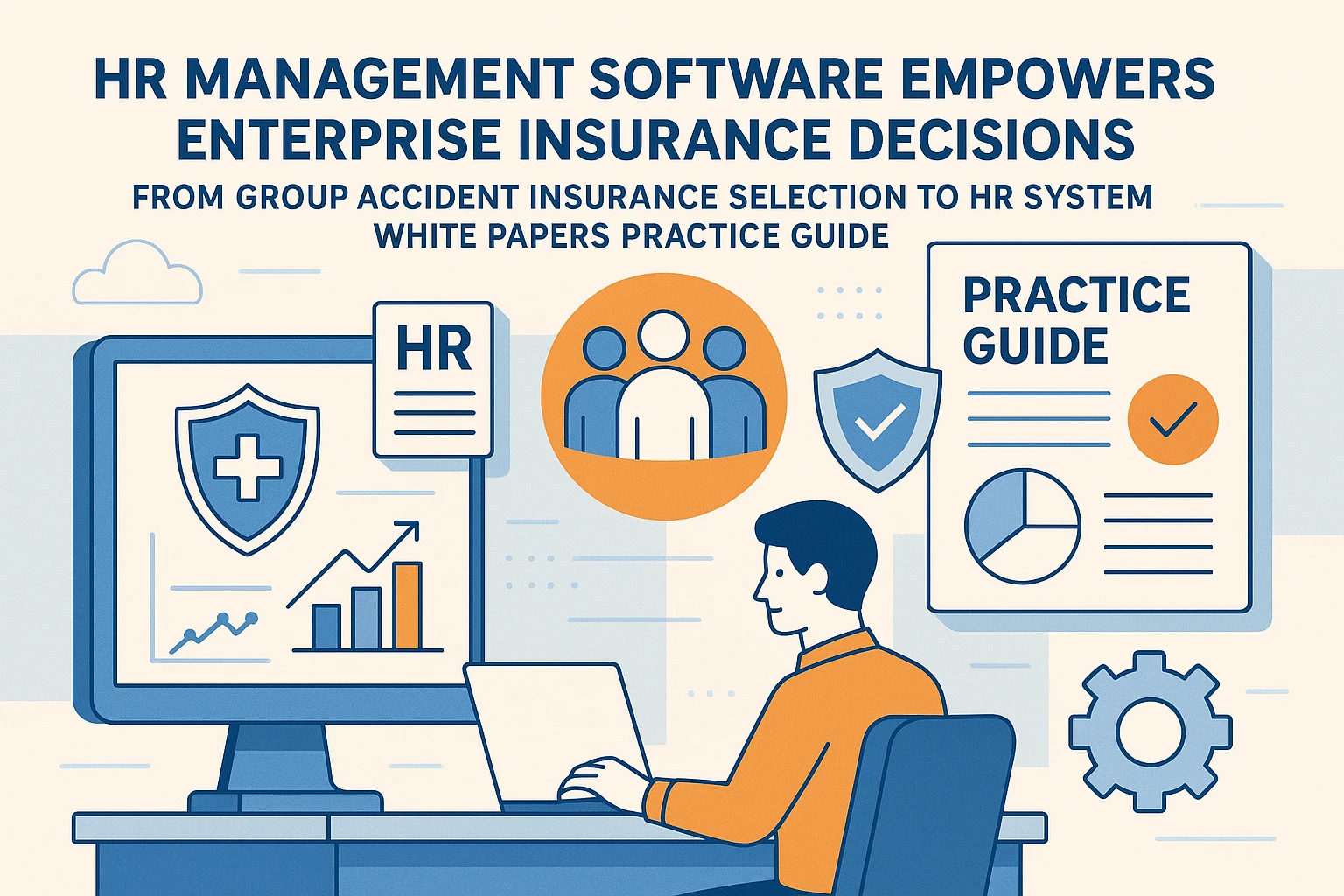 HR MANAGEMENT SOFTWARE EMPOWERS ENTERPRISE INSURANCE DECISIONS

FROM GROUP ACCIDENT INSURANCE SELECTION TO HR SYSTEM WHITE PAPERS PRACTICE GUIDE

HR

PRACTICE GUIDE